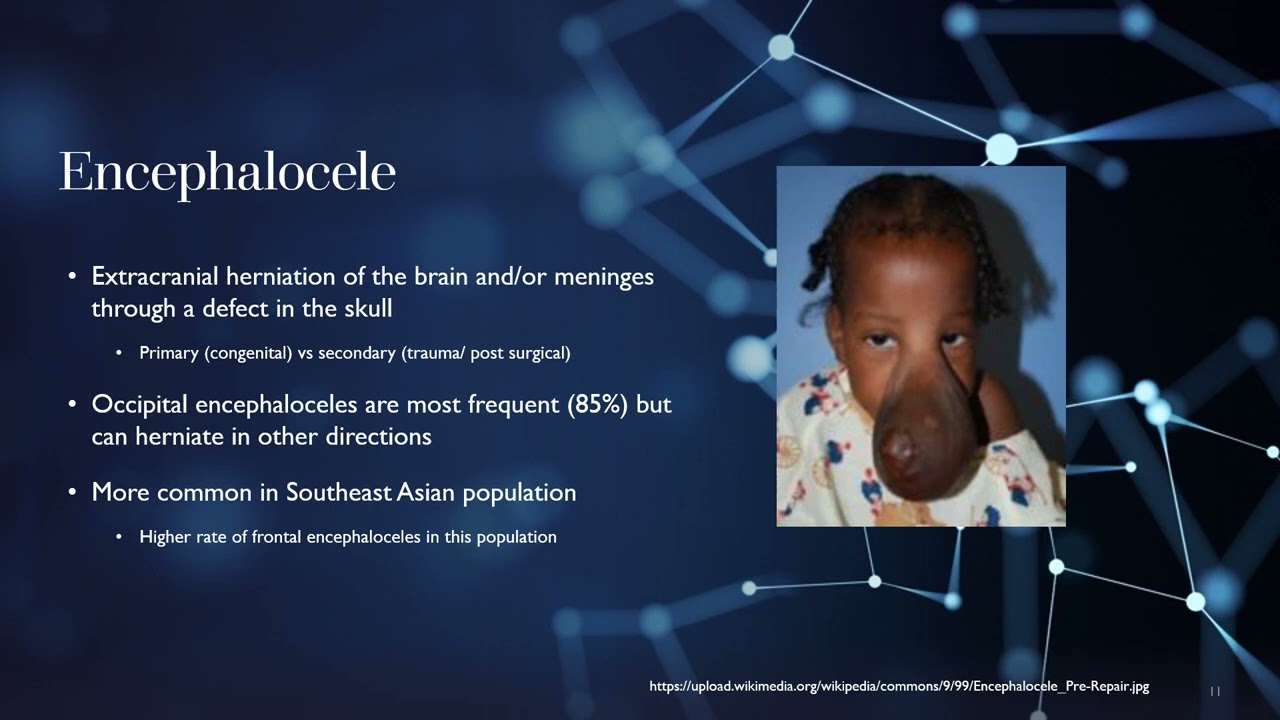 Encephalocele

• Extracranial herniation of the brain and/or meninges through a defect in the skull

• Primary (congenital) vs secondary (trauma/ post surgical)

• Occipital encephaloceles are most frequent (85%) but can herniate in other directions

• More common in Southeast Asian population

• Higher rate of frontal encephaloceles in this population

https://upload.wikimedia.org/wikipedia/commons/9/99/Encephalocele_Pre-Repair.jpg

11